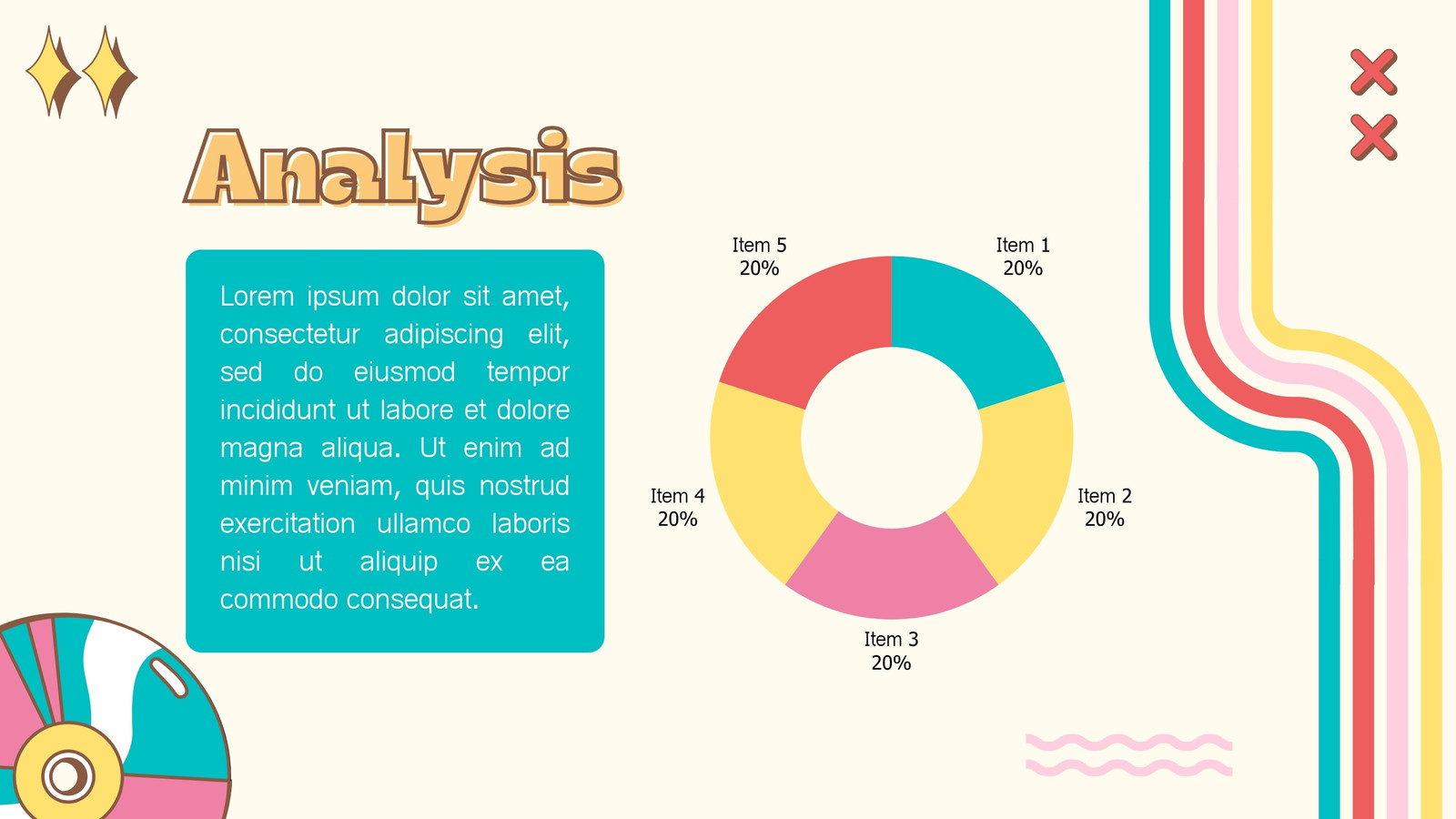 Analysis

Lorem ipsum dolor sit amet, consectetur adipiscing elit, sed do eiusmod tempor incididunt ut labore et dolore magna aliqua. Ut enim ad minim veniam, quis nostrud exercitation ullamco laboris nisi ut aliquip ex ea commodo consequat.

Item 5
20%

Item 1
20%

Item 4
20%

Item 2
20%

Item 3
20%